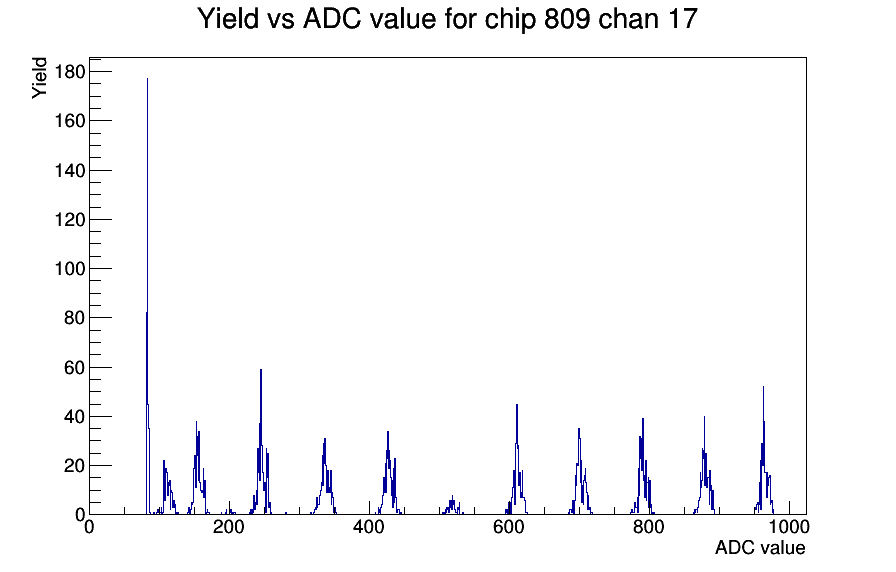 Yield vs ADC value for chip 809 chan 17

Yield

180
160
140
120
100
80
60
40
20
0

0
200
400
600
800
1000

ADC value